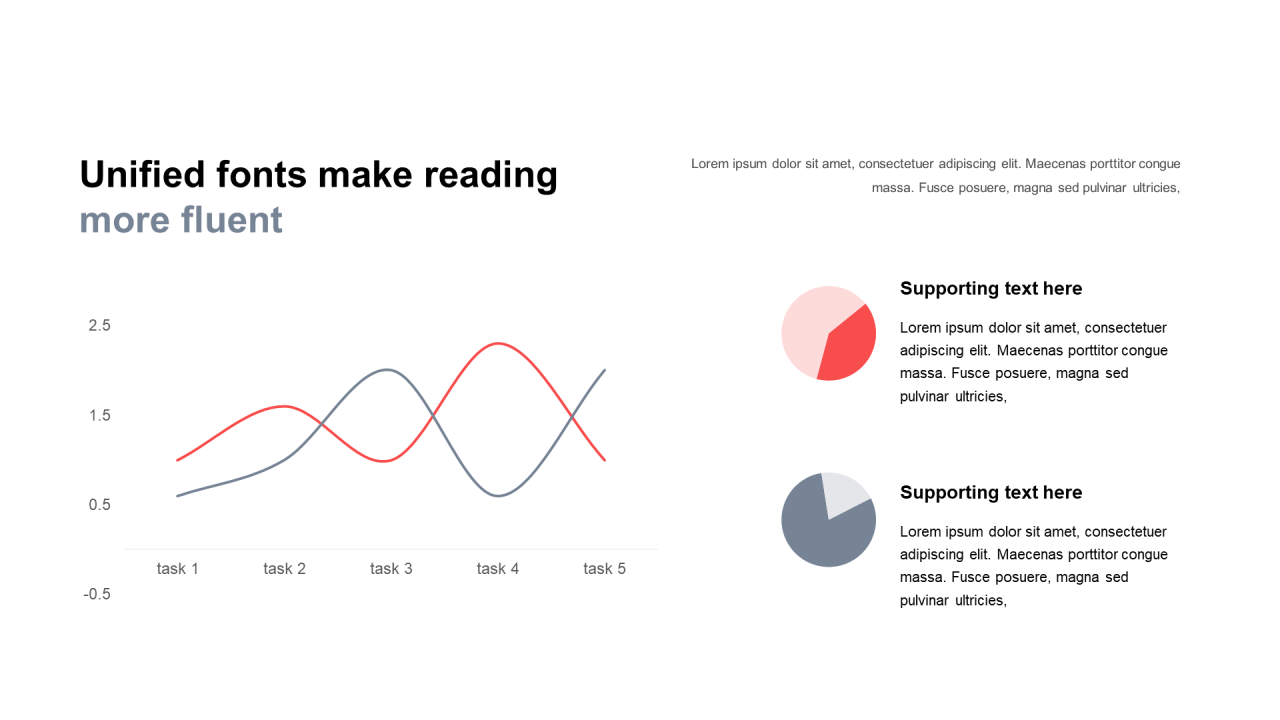 Unified fonts make reading
more fluent

Lorem ipsum dolor sit amet, consectetuer adipiscing elit. Maecenas porttitor congue massa. Fusce posuere, magna sed pulvinar ultricies,

2.5
1.5
0.5
-0.5

task 1
task 2
task 3
task 4
task 5

Supporting text here

Lorem ipsum dolor sit amet, consectetuer adipiscing elit. Maecenas porttitor congue massa. Fusce posuere, magna sed pulvinar ultricies,

Supporting text here

Lorem ipsum dolor sit amet, consectetuer adipiscing elit. Maecenas porttitor congue massa. Fusce posuere, magna sed pulvinar ultricies,